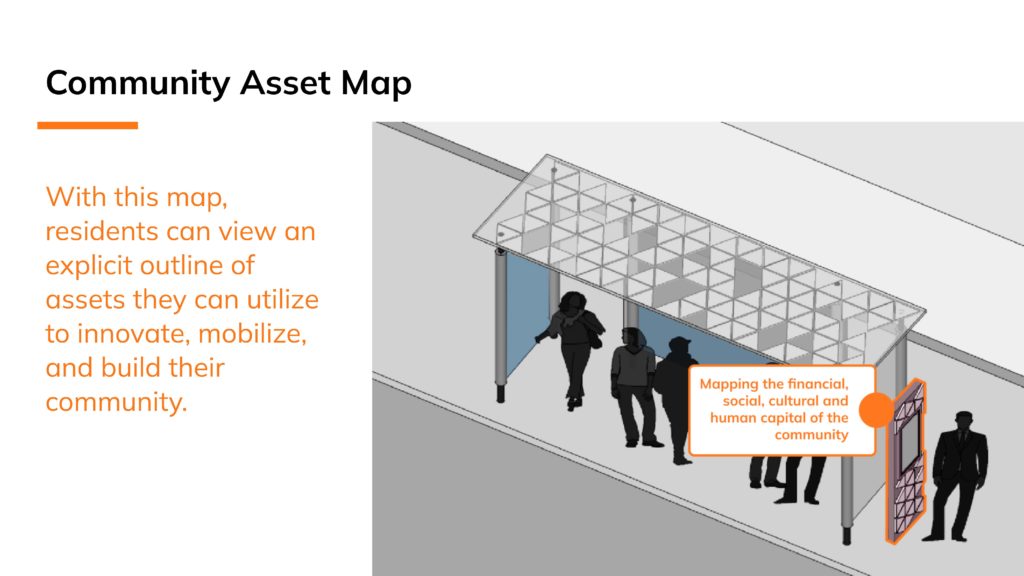 Community Asset Map

With this map, residents can view an explicit outline of assets they can utilize to innovate, mobilize, and build their community.

Mapping the financial, social, cultural and human capital of the community